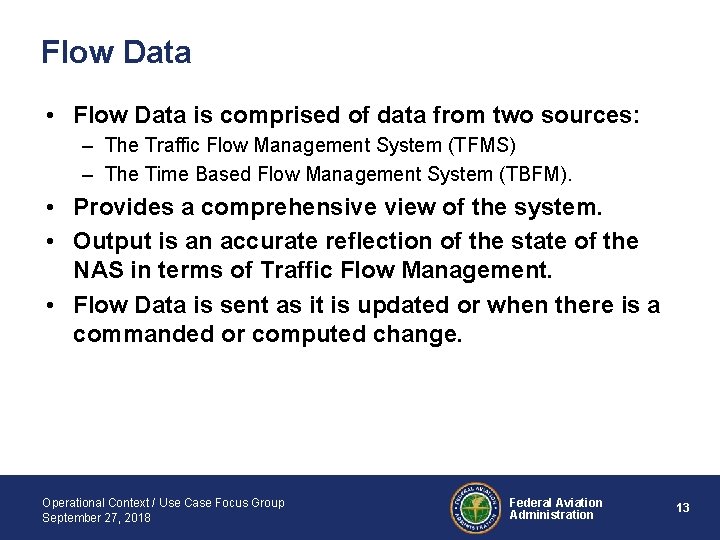 Flow Data

• Flow Data is comprised of data from two sources:
– The Traffic Flow Management System (TFMS)
– The Time Based Flow Management System (TBFM).
• Provides a comprehensive view of the system.
• Output is an accurate reflection of the state of the NAS in terms of Traffic Flow Management.
• Flow Data is sent as it is updated or when there is a commanded or computed change.

Operational Context / Use Case Focus Group
September 27, 2018

FEDERAL AVIATION ADMINISTRATION

Federal Aviation Administration

13